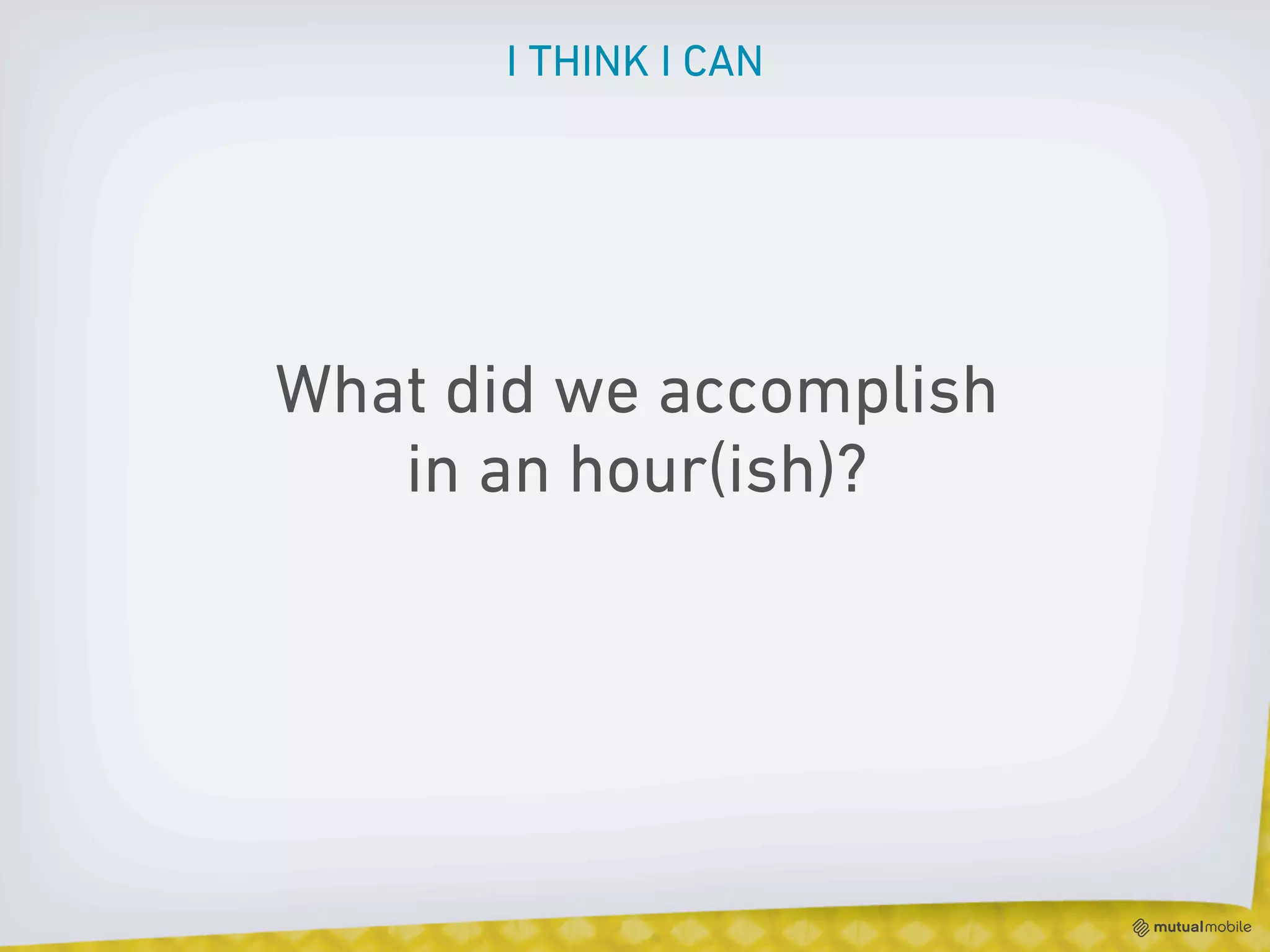 I THINK I CAN

What did we accomplish in an hour(ish)?

mutualmobile